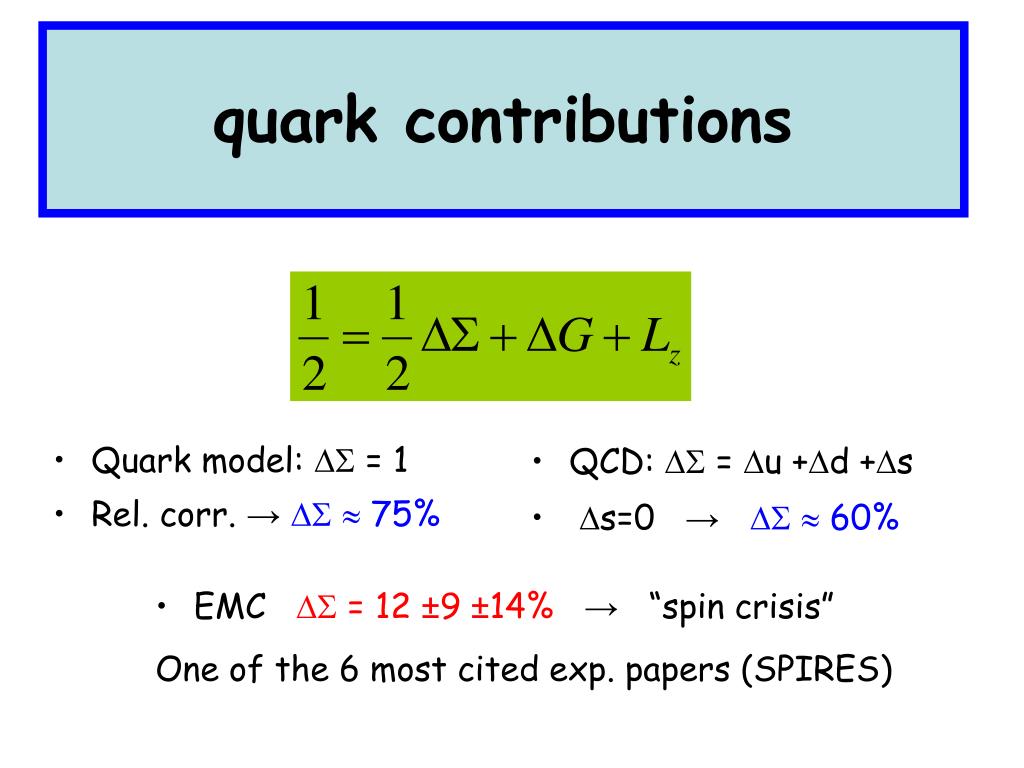 quark contributions

$\frac{1}{2} = \frac{1}{2}\Delta\Sigma + \Delta G + L_z$

• Quark model: $\Delta\Sigma$ = 1
• Rel. corr. → $\Delta\Sigma \approx$ 75%

• QCD: $\Delta\Sigma$ = $\Delta$u +$\Delta$d +$\Delta$s
• $\Delta$s=0 → $\Delta\Sigma \approx$ 60%

• EMC $\Delta\Sigma$ = 12 ±9 ±14% → “spin crisis”

One of the 6 most cited exp. papers (SPIRES)